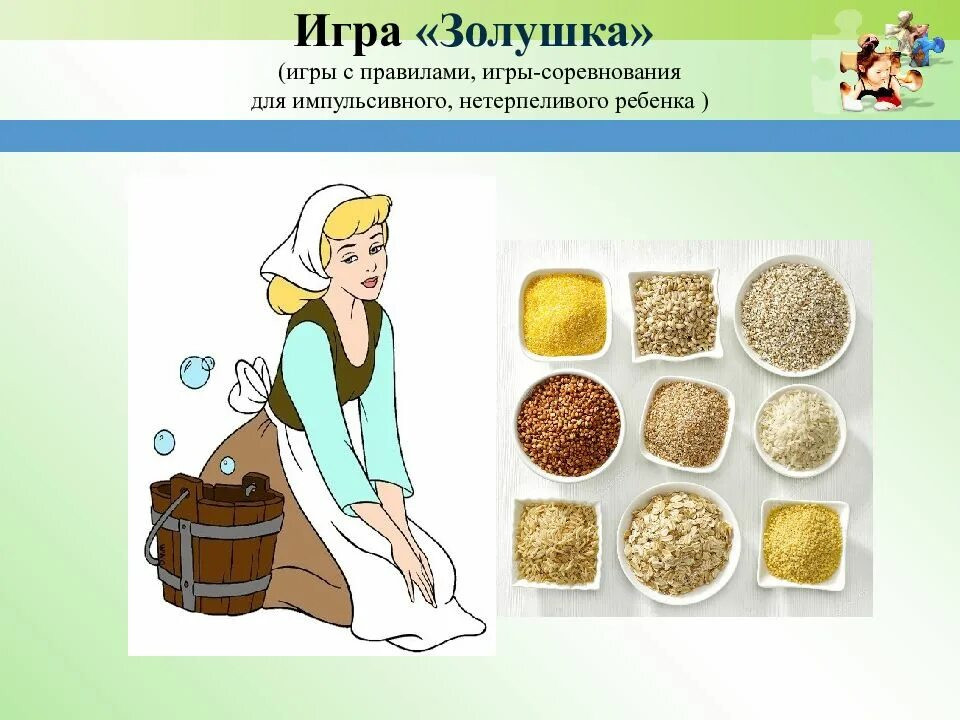 Игра «Золушка»
(игры с правилами, игры-соревнования для импульсивного, нетерпеливого ребенка )